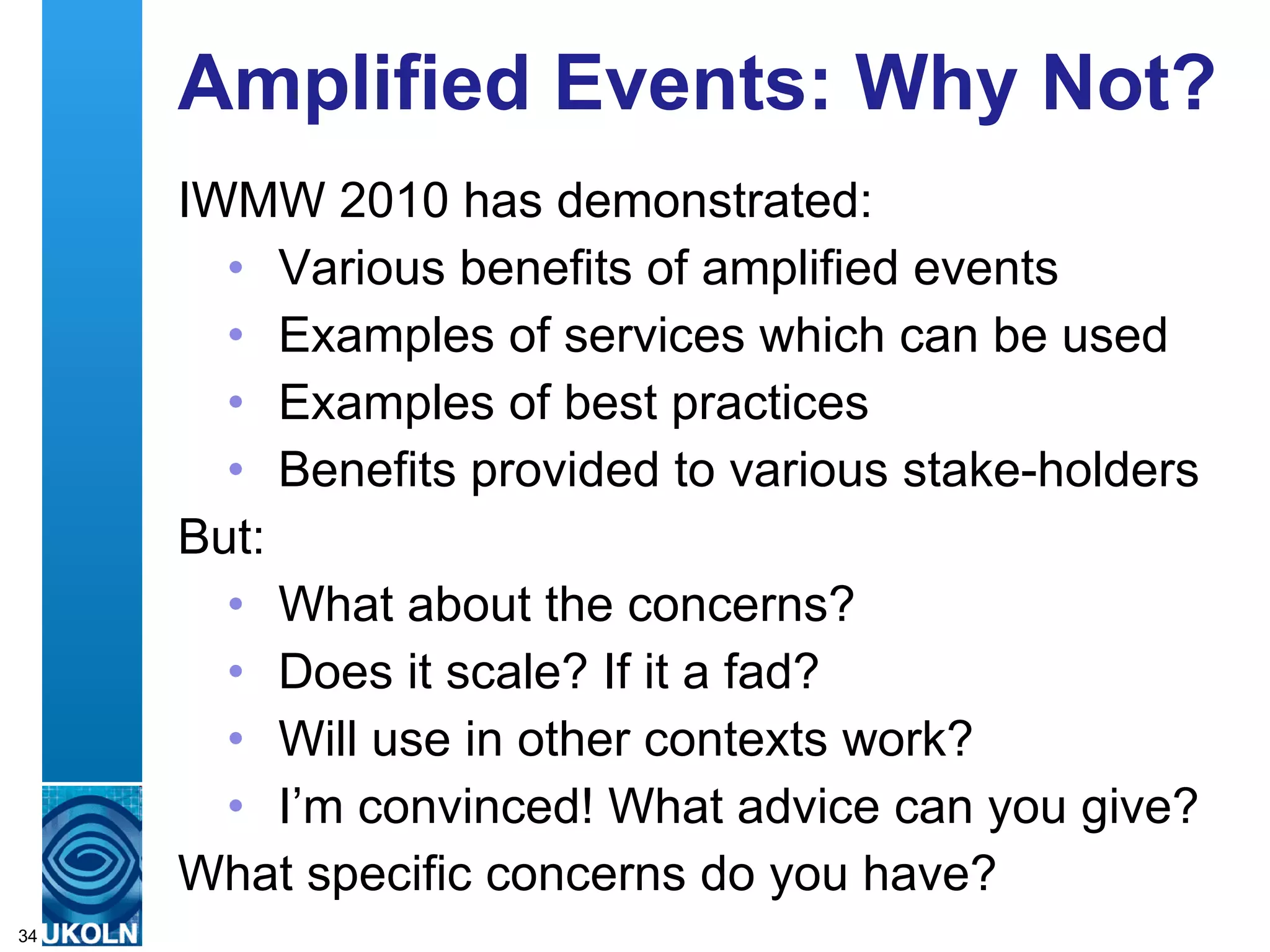 Amplified Events: Why Not?

IWMW 2010 has demonstrated:

• Various benefits of amplified events
• Examples of services which can be used
• Examples of best practices
• Benefits provided to various stake-holders

But:

• What about the concerns?
• Does it scale? If it a fad?
• Will use in other contexts work?
• I'm convinced! What advice can you give?

What specific concerns do you have?

34 UKOLN